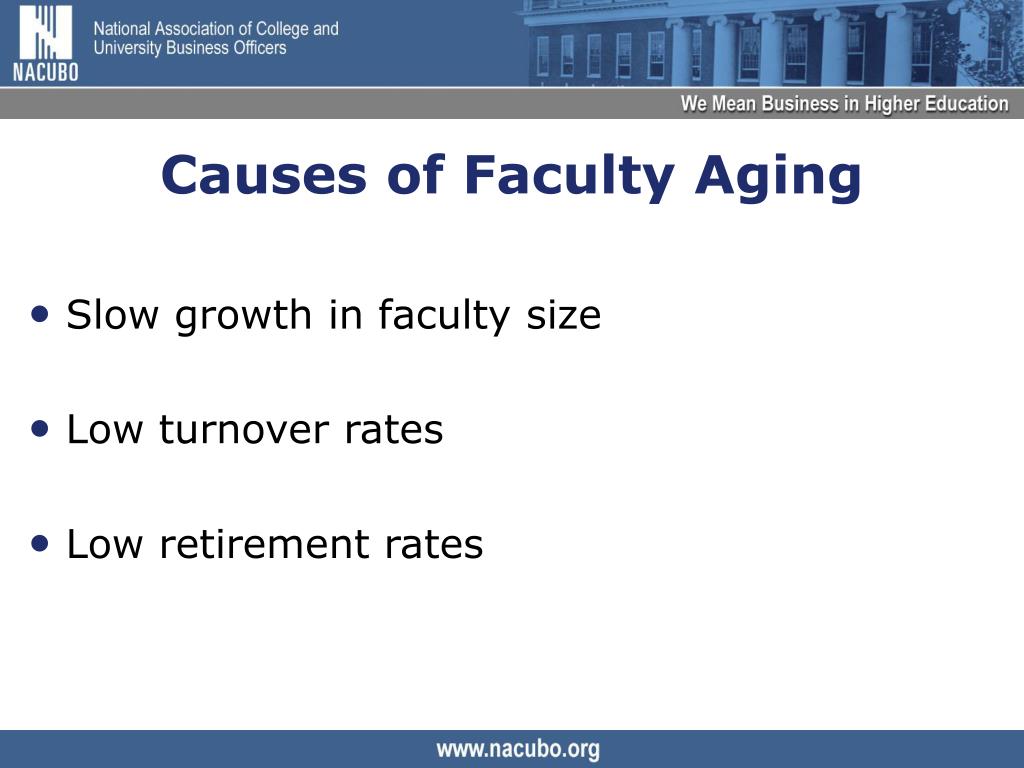 NACUBO
National Association of College and University Business Officers

We Mean Business in Higher Education

Causes of Faculty Aging

• Slow growth in faculty size

• Low turnover rates

• Low retirement rates

www.nacubo.org